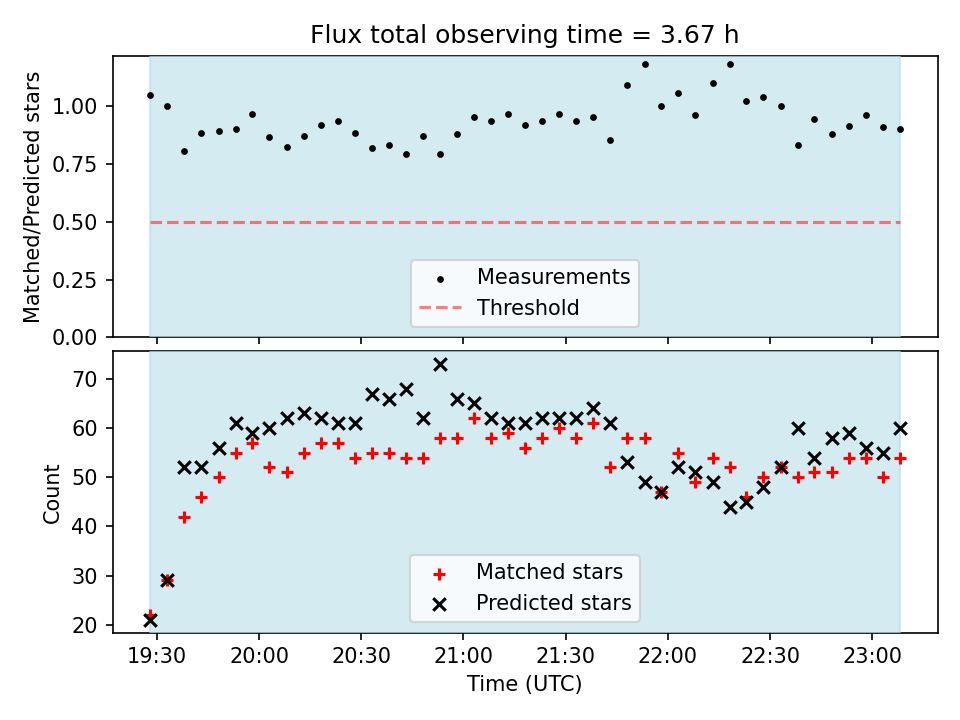 Flux total observing time = 3.67 h

Matched/Predicted stars

1.00
0.75
0.50
0.25
0.00

Measurements
Threshold

Count

70
60
50
40
30
20

Matched stars
Predicted stars

19:30
20:00
20:30
21:00
21:30
22:00
22:30
23:00

Time (UTC)